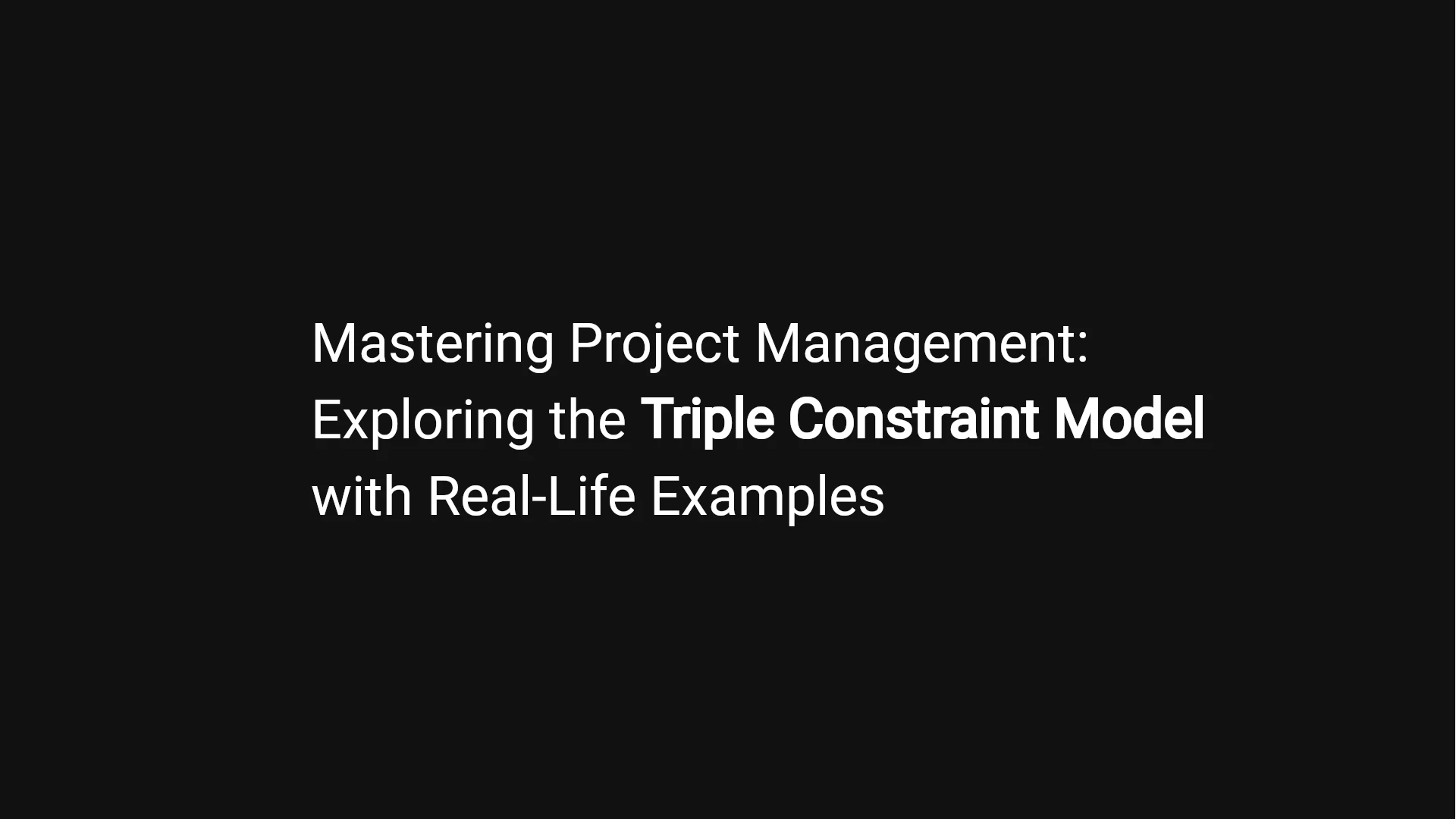 Mastering Project Management: Exploring the Triple Constraint Model with Real-Life Examples